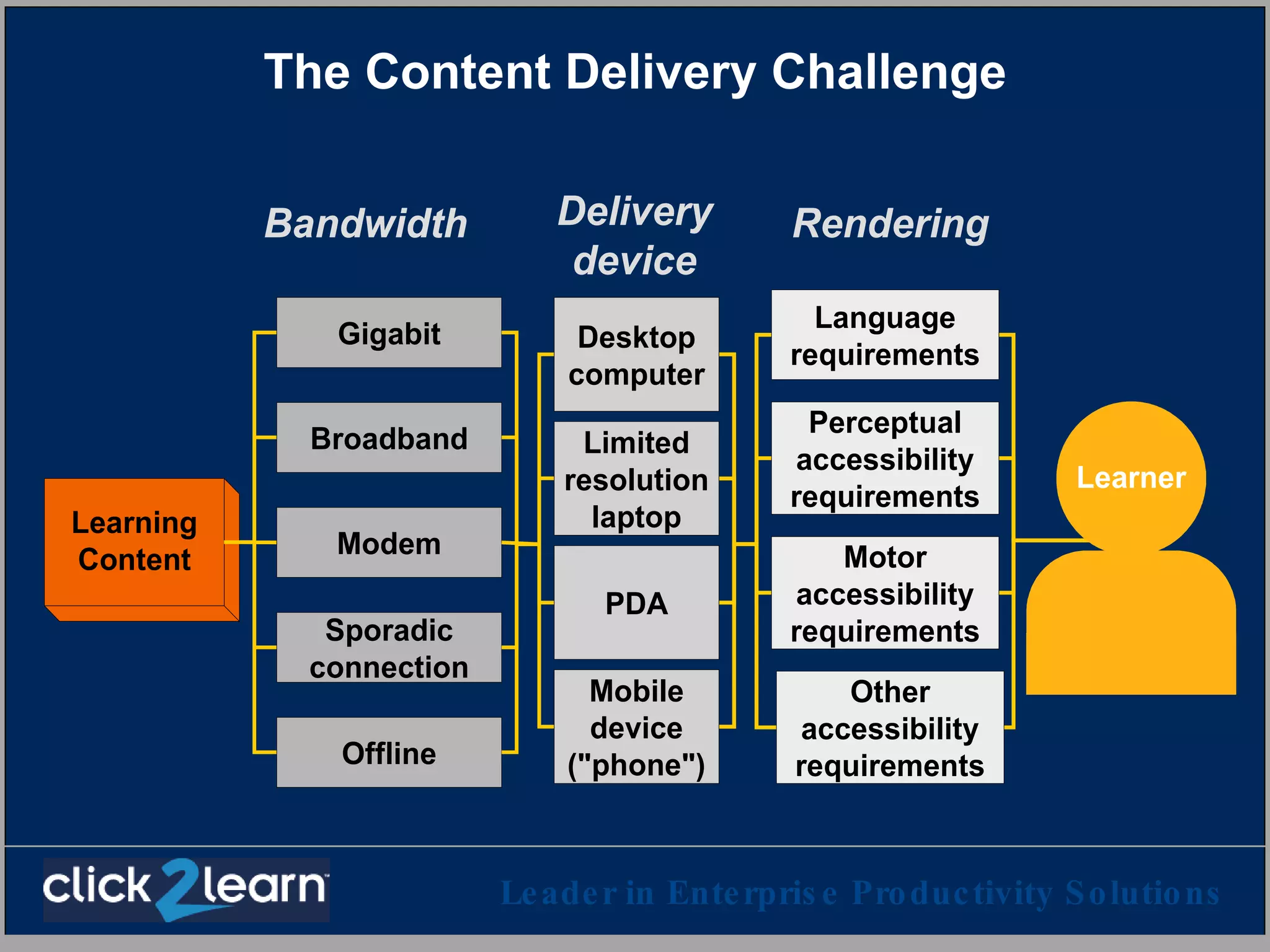 The Content Delivery Challenge

Learning Content

Bandwidth

Gigabit

Broadband

Modem

Sporadic connection

Offline

Delivery device

Desktop computer

Limited resolution laptop

PDA

Mobile device ("phone")

Rendering

Language requirements

Perceptual accessibility requirements

Motor accessibility requirements

Other accessibility requirements

Learner

click2learn

Leader in Enterprise Productivity Solutions